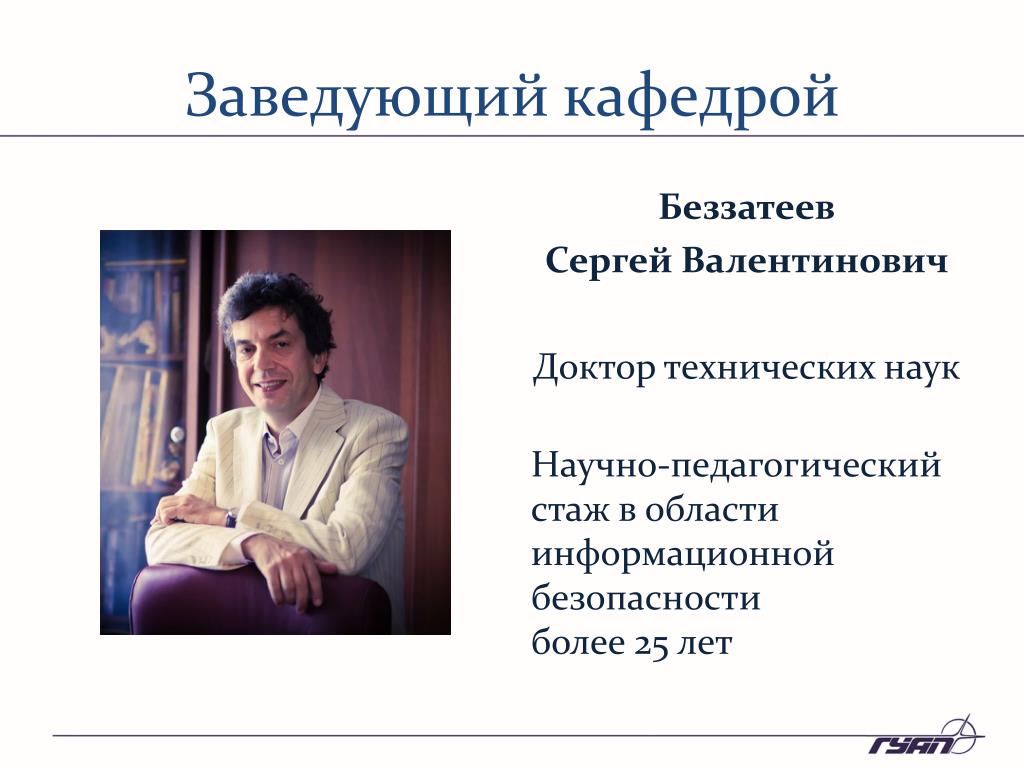 Заведующий кафедрой

Беззатеев
Сергей Валентинович

Доктор технических наук

Научно-педагогический стаж в области информационной безопасности более 25 лет

ГУАП